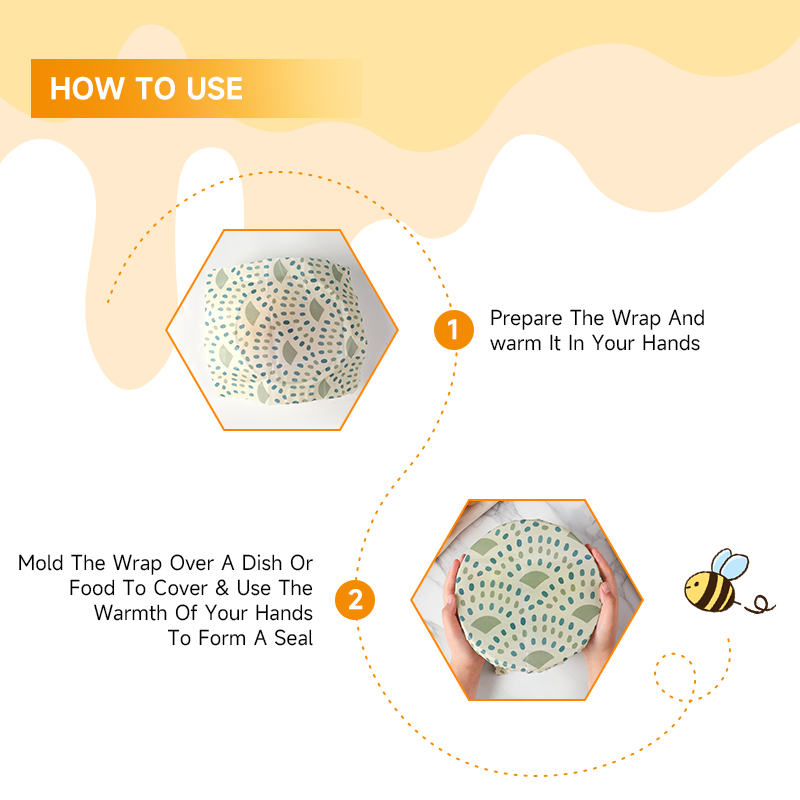 HOW TO USE

1

Prepare The Wrap And warm It In Your Hands

Mold The Wrap Over A Dish Or Food To Cover & Use The Warmth Of Your Hands To Form A Seal

2